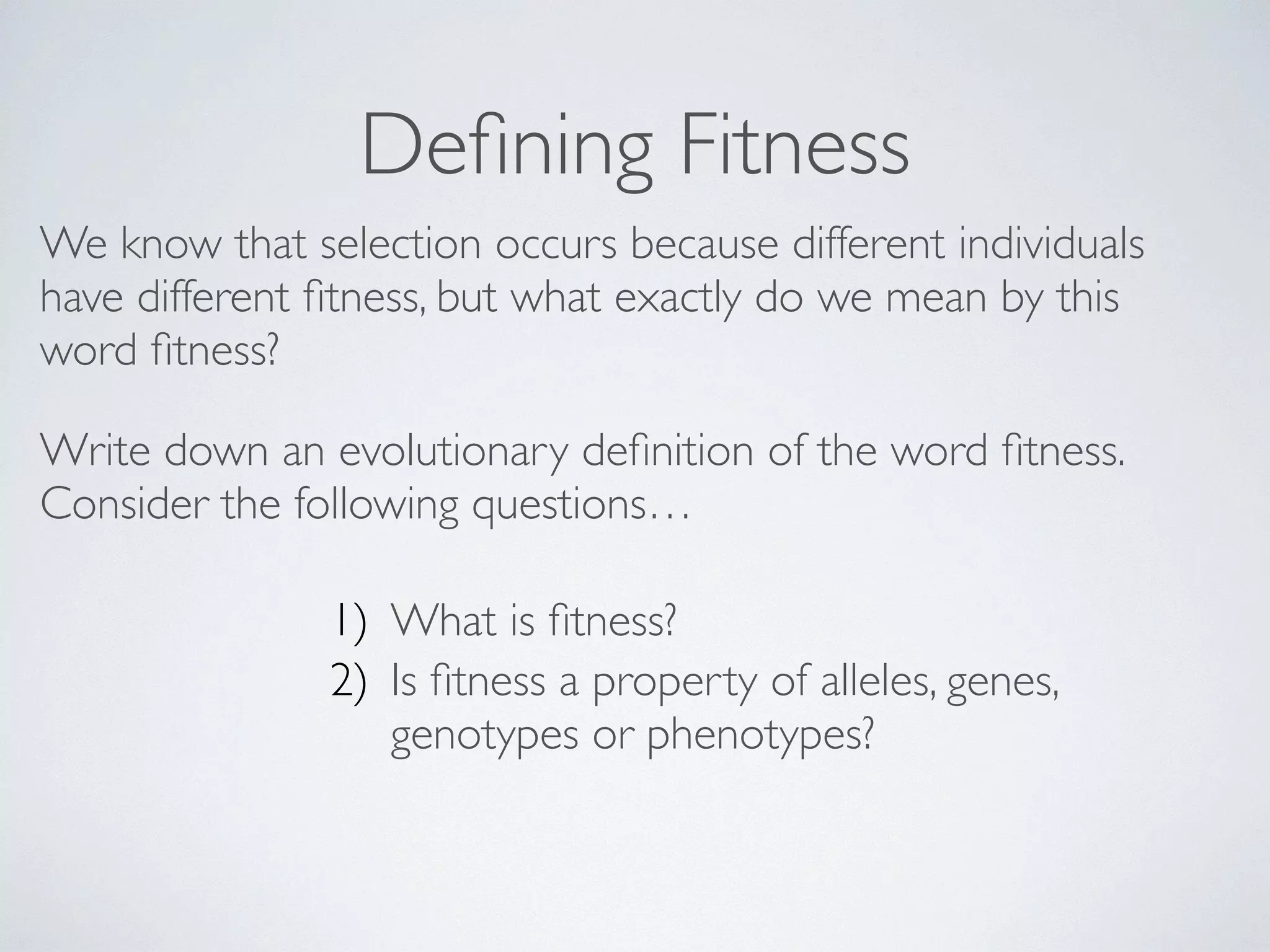 Defining Fitness

We know that selection occurs because different individuals have different fitness, but what exactly do we mean by this word fitness?

Write down an evolutionary definition of the word fitness. Consider the following questions…

1) What is fitness?
2) Is fitness a property of alleles, genes, genotypes or phenotypes?